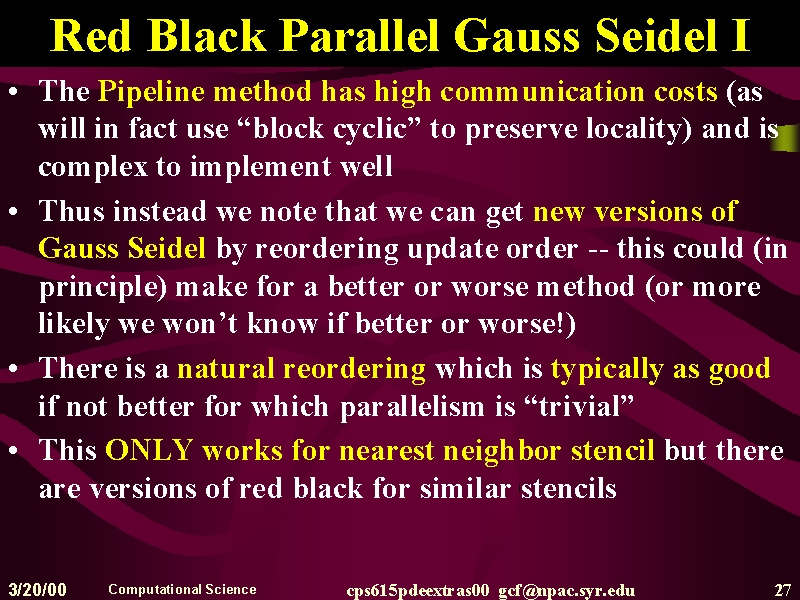 Red Black Parallel Gauss Seidel I

• The Pipeline method has high communication costs (as will in fact use “block cyclic” to preserve locality) and is complex to implement well

• Thus instead we note that we can get new versions of Gauss Seidel by reordering update order -- this could (in principle) make for a better or worse method (or more likely we won’t know if better or worse!)

• There is a natural reordering which is typically as good if not better for which parallelism is “trivial”

• This ONLY works for nearest neighbor stencil but there are versions of red black for similar stencils

3/20/00 Computational Science cps615pdeextras00 gcf@npac.syr.edu 27